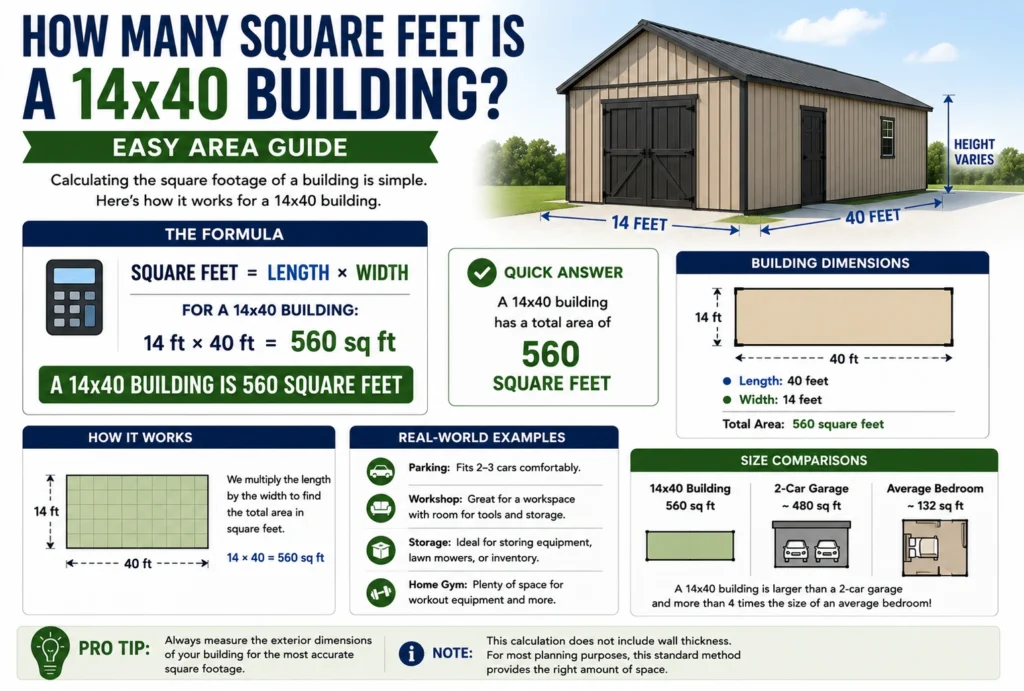 HOW MANY SQUARE FEET IS A 14x40 BUILDING?

EASY AREA GUIDE

Calculating the square footage of a building is simple. Here's how it works for a 14x40 building.

HEIGHT VARIES

14 FEET

40 FEET

THE FORMULA

SQUARE FEET = LENGTH × WIDTH

FOR A 14x40 BUILDING:

14 ft × 40 ft = 560 sq ft

A 14x40 BUILDING IS 560 SQUARE FEET

QUICK ANSWER

A 14x40 building has a total area of

560

SQUARE FEET

BUILDING DIMENSIONS

14 ft

40 ft

Length: 40 feet

Width: 14 feet

Total Area: 560 square feet

HOW IT WORKS

14 ft

40 ft

We multiply the length by the width to find the total area in square feet.

14 × 40 = 560 sq ft

REAL-WORLD EXAMPLES

Parking: Fits 2–3 cars comfortably.

Workshop: Great for a workspace with room for tools and storage.

Storage: Ideal for storing equipment, lawn mowers, or inventory.

Home Gym: Plenty of space for workout equipment and more.

SIZE COMPARISONS

14x40 Building
560 sq ft

2-Car Garage
~ 480 sq ft

Average Bedroom
~ 132 sq ft

A 14x40 building is larger than a 2-car garage and more than 4 times the size of an average bedroom!

PRO TIP: Always measure the exterior dimensions of your building for the most accurate square footage.

NOTE: This calculation does not include wall thickness. For most planning purposes, this standard method provides the right amount of space.